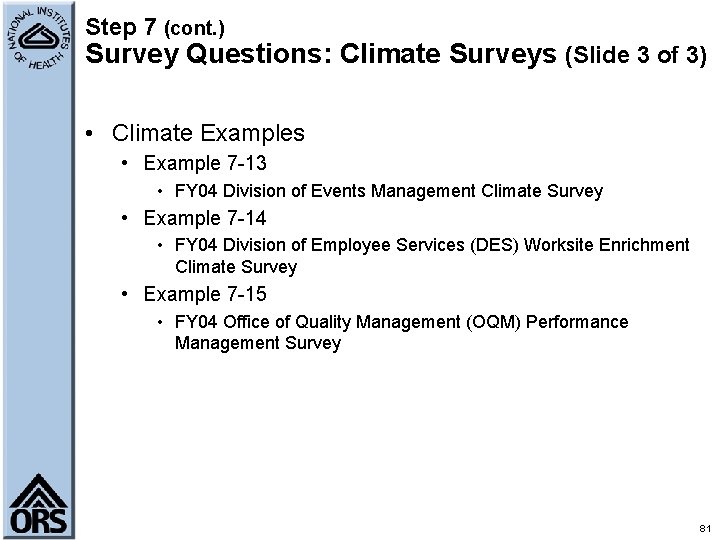 NATIONAL INSTITUTES OF HEALTH

Step 7 (cont.)
Survey Questions: Climate Surveys (Slide 3 of 3)

• Climate Examples
  • Example 7-13
    • FY04 Division of Events Management Climate Survey
  • Example 7-14
    • FY04 Division of Employee Services (DES) Worksite Enrichment Climate Survey
  • Example 7-15
    • FY04 Office of Quality Management (OQM) Performance Management Survey

ORS

81